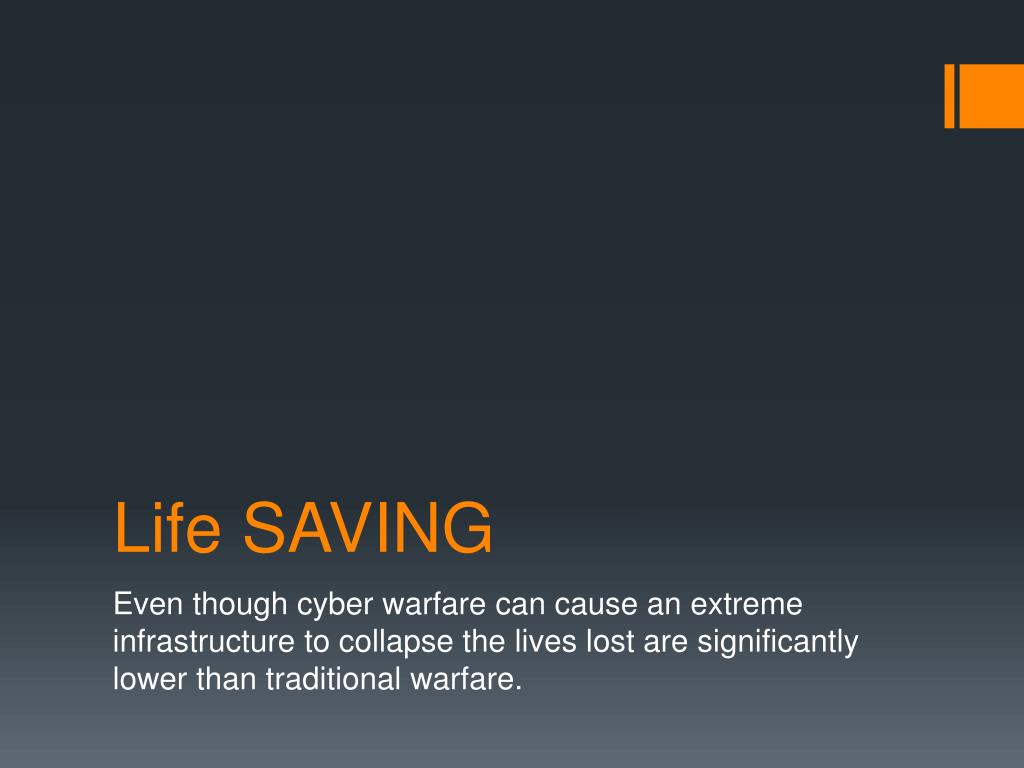 Life SAVING

Even though cyber warfare can cause an extreme infrastructure to collapse the lives lost are significantly lower than traditional warfare.